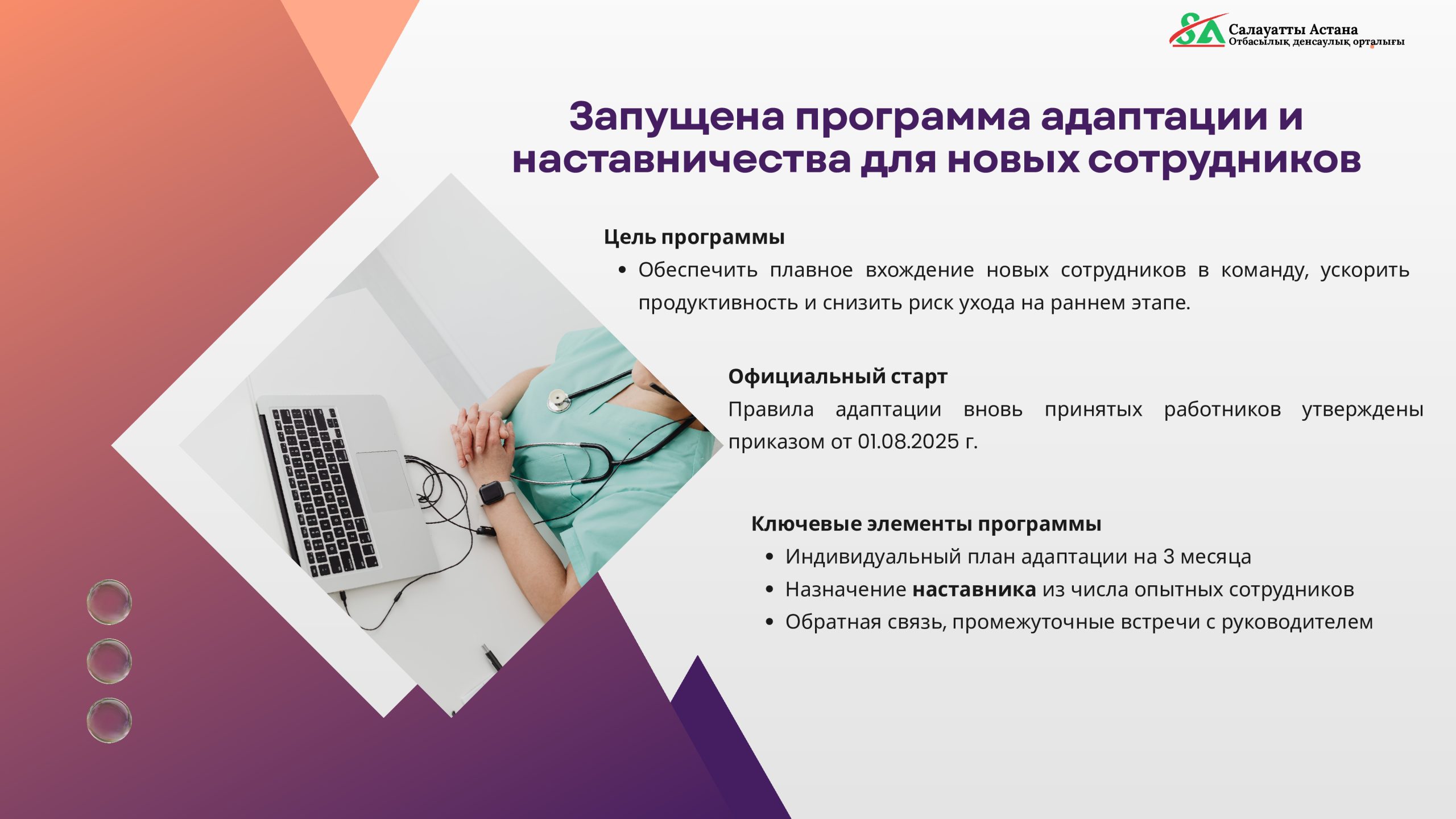 SA Салауатты Астана
Отбасылық денсаулық орталығы

Запущена программа адаптации и наставничества для новых сотрудников

Цель программы
• Обеспечить плавное вхождение новых сотрудников в команду, ускорить продуктивность и снизить риск ухода на раннем этапе.

Официальный старт
Правила адаптации вновь принятых работников утверждены приказом от 01.08.2025 г.

Ключевые элементы программы
• Индивидуальный план адаптации на 3 месяца
• Назначение наставника из числа опытных сотрудников
• Обратная связь, промежуточные встречи с руководителем